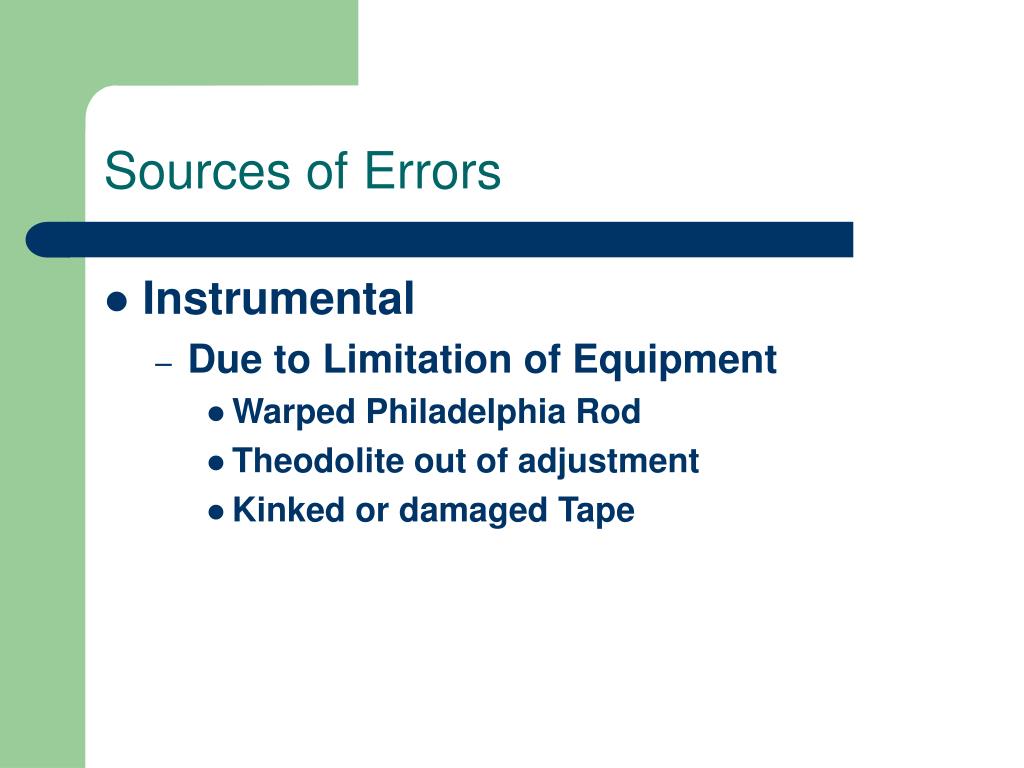 Sources of Errors

● Instrumental
– Due to Limitation of Equipment
● Warped Philadelphia Rod
● Theodolite out of adjustment
● Kinked or damaged Tape